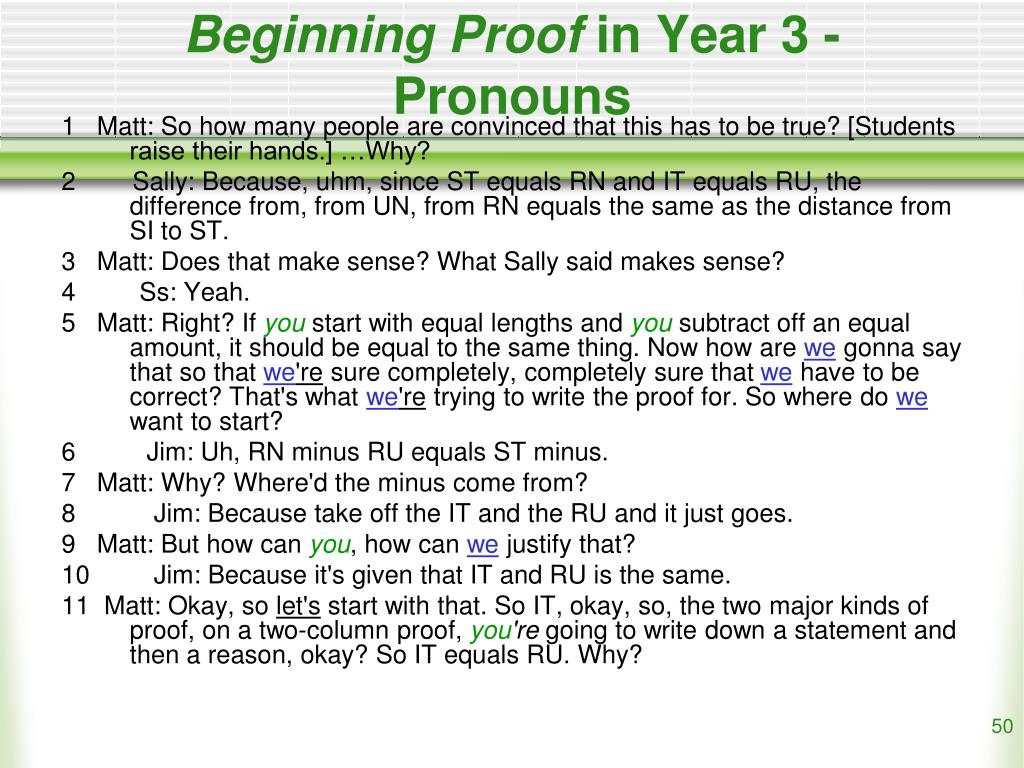 Beginning Proof in Year 3 - Pronouns

1 Matt: So how many people are convinced that this has to be true? [Students raise their hands.] …Why?

2 Sally: Because, uhm, since ST equals RN and IT equals RU, the difference from, from UN, from RN equals the same as the distance from SI to ST.

3 Matt: Does that make sense? What Sally said makes sense?

4 Ss: Yeah.

5 Matt: Right? If you start with equal lengths and you subtract off an equal amount, it should be equal to the same thing. Now how are we gonna say that so that we're sure completely, completely sure that we have to be correct? That's what we're trying to write the proof for. So where do we want to start?

6 Jim: Uh, RN minus RU equals ST minus.

7 Matt: Why? Where'd the minus come from?

8 Jim: Because take off the IT and the RU and it just goes.

9 Matt: But how can you, how can we justify that?

10 Jim: Because it's given that IT and RU is the same.

11 Matt: Okay, so let's start with that. So IT, okay, so, the two major kinds of proof, on a two-column proof, you're going to write down a statement and then a reason, okay? So IT equals RU. Why?

50